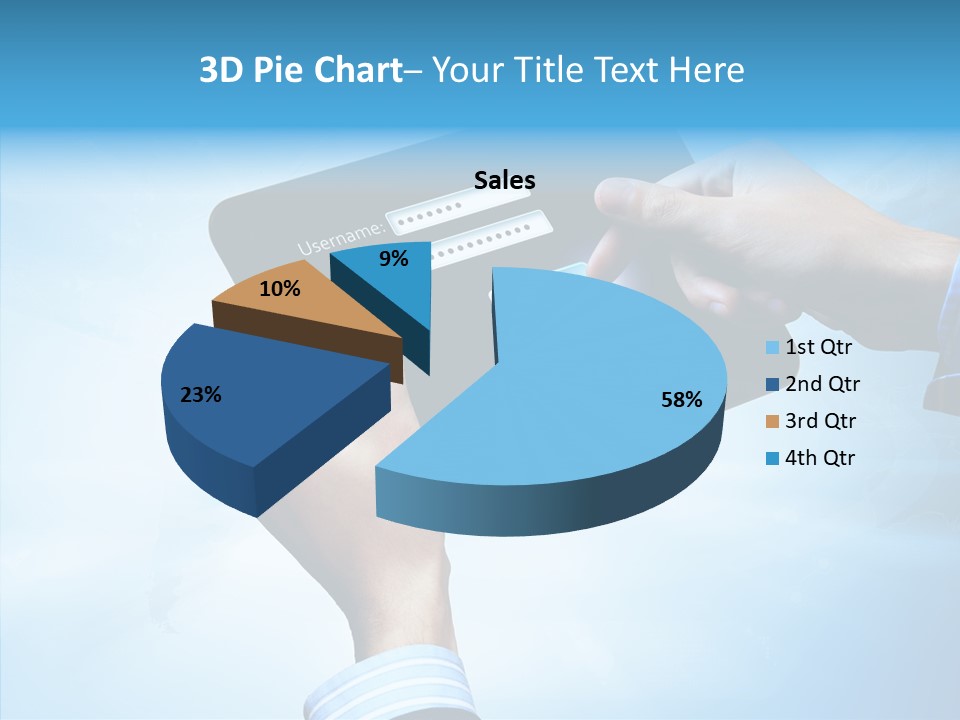 3D Pie Chart– Your Title Text Here

Sales

Username:

9%

10%

23%

58%

1st Qtr
2nd Qtr
3rd Qtr
4th Qtr